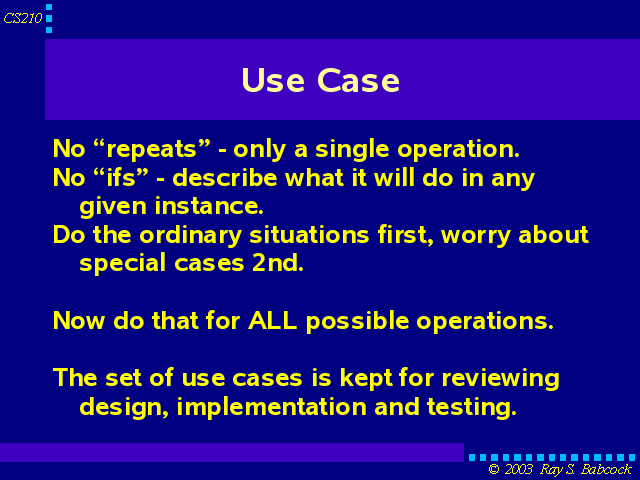 CS210

Use Case

No “repeats” - only a single operation.
No “ifs” - describe what it will do in any given instance.
Do the ordinary situations first, worry about special cases 2nd.

Now do that for ALL possible operations.

The set of use cases is kept for reviewing design, implementation and testing.

© 2003 Ray S. Babcock